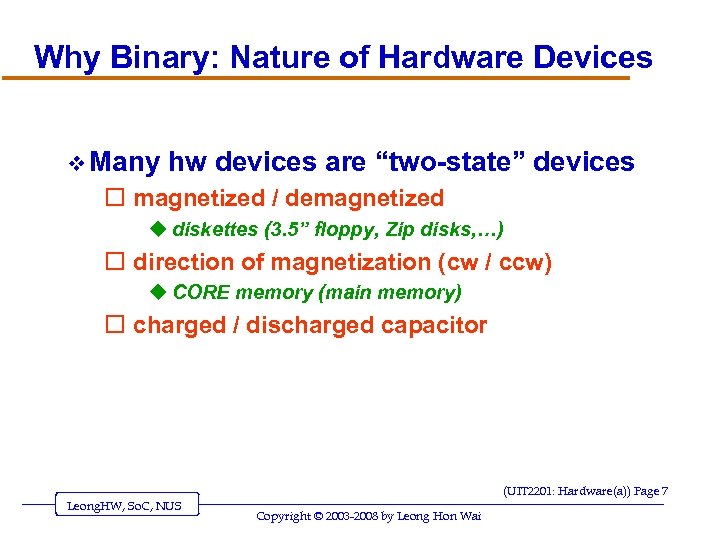 Why Binary: Nature of Hardware Devices

❖ Many hw devices are “two-state” devices

☐ magnetized / demagnetized

◆ diskettes (3.5” floppy, Zip disks,…)

☐ direction of magnetization (cw / ccw)

◆ CORE memory (main memory)

☐ charged / discharged capacitor

(UIT2201: Hardware(a)) Page 7

LeongHW, SoC, NUS

Copyright © 2003-2008 by Leong Hon Wai